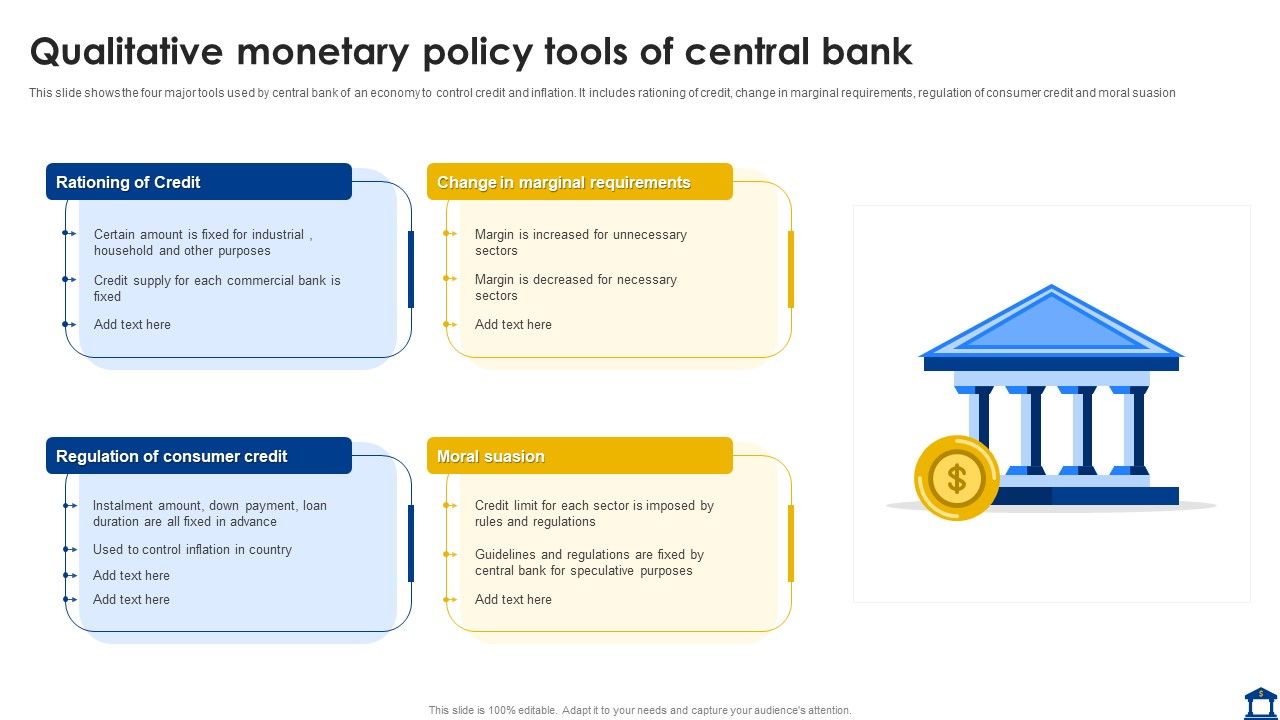 Qualitative monetary policy tools of central bank

This slide shows the four major tools used by central bank of an economy to control credit and inflation. It includes rationing of credit, change in marginal requirements, regulation of consumer credit and moral suasion

Rationing of Credit

Certain amount is fixed for industrial , household and other purposes

Credit supply for each commercial bank is fixed

Add text here

Change in marginal requirements

Margin is increased for unnecessary sectors

Margin is decreased for necessary sectors

Add text here

Regulation of consumer credit

Instalment amount, down payment, loan duration are all fixed in advance

Used to control inflation in country

Add text here

Add text here

Moral suasion

Credit limit for each sector is imposed by rules and regulations

Guidelines and regulations are fixed by central bank for speculative purposes

Add text here

$

This slide is 100% editable. Adapt it to your needs and capture your audience's attention.

$